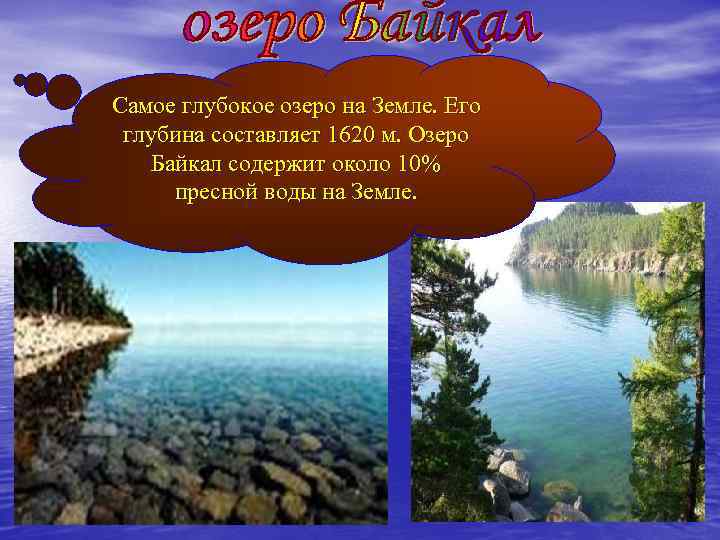 озеро Байкал

Самое глубокое озеро на Земле. Его глубина составляет 1620 м. Озеро Байкал содержит около 10% пресной воды на Земле.